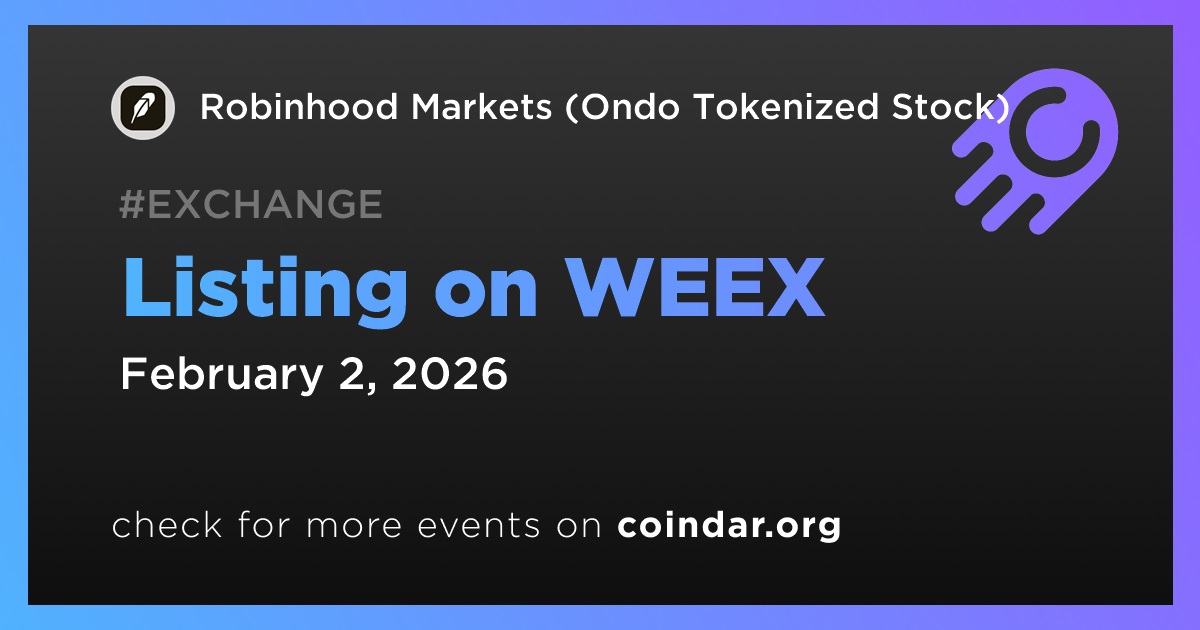 Robinhood Markets (Ondo Tokenized Stock)

#EXCHANGE

Listing on WEEX

February 2, 2026

check for more events on coindar.org